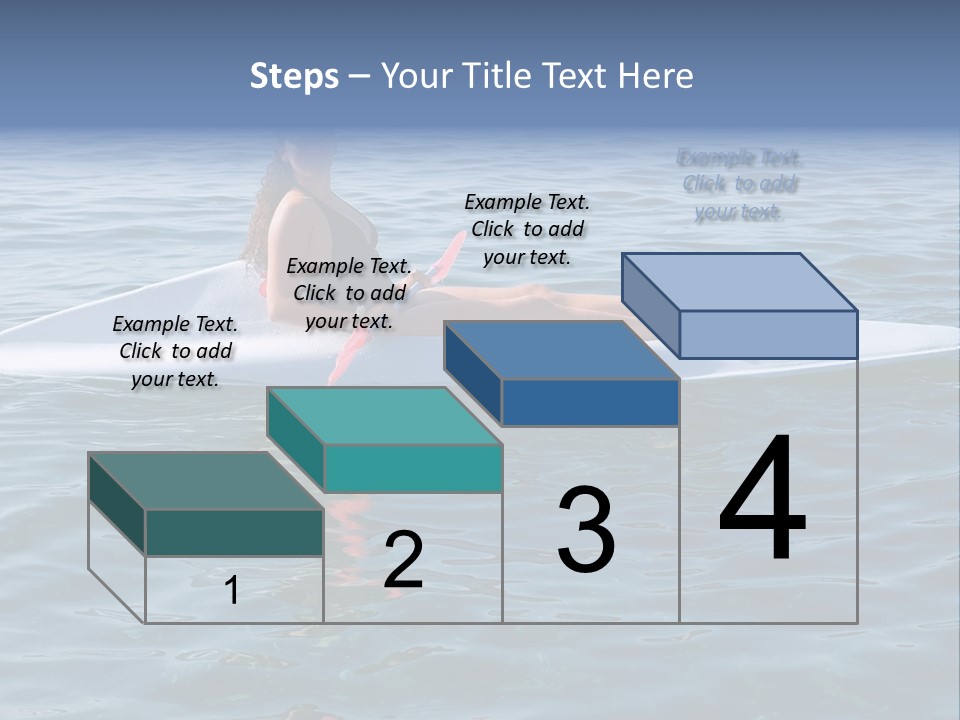 Steps – Your Title Text Here

Example Text. Click to add your text.

Example Text. Click to add your text.

Example Text. Click to add your text.

Example Text. Click to add your text.

1

2

3

4